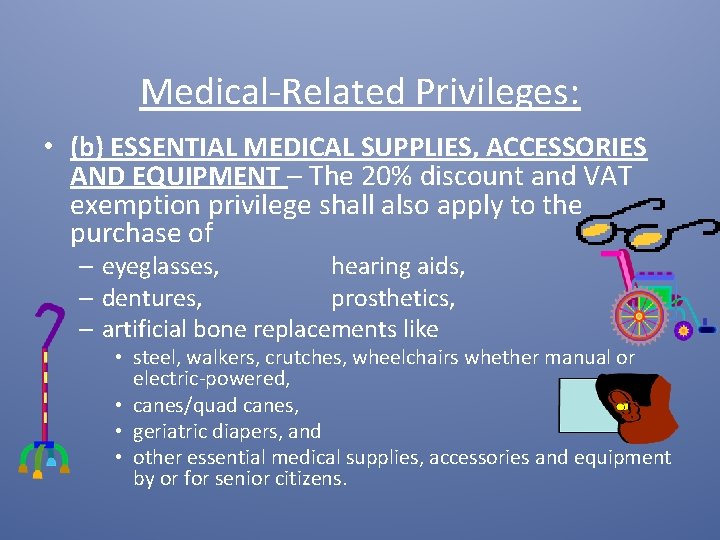 Medical-Related Privileges:

• (b) ESSENTIAL MEDICAL SUPPLIES, ACCESSORIES AND EQUIPMENT – The 20% discount and VAT exemption privilege shall also apply to the purchase of
– eyeglasses, hearing aids,
– dentures, prosthetics,
– artificial bone replacements like
• steel, walkers, crutches, wheelchairs whether manual or electric-powered,
• canes/quad canes,
• geriatric diapers, and
• other essential medical supplies, accessories and equipment by or for senior citizens.